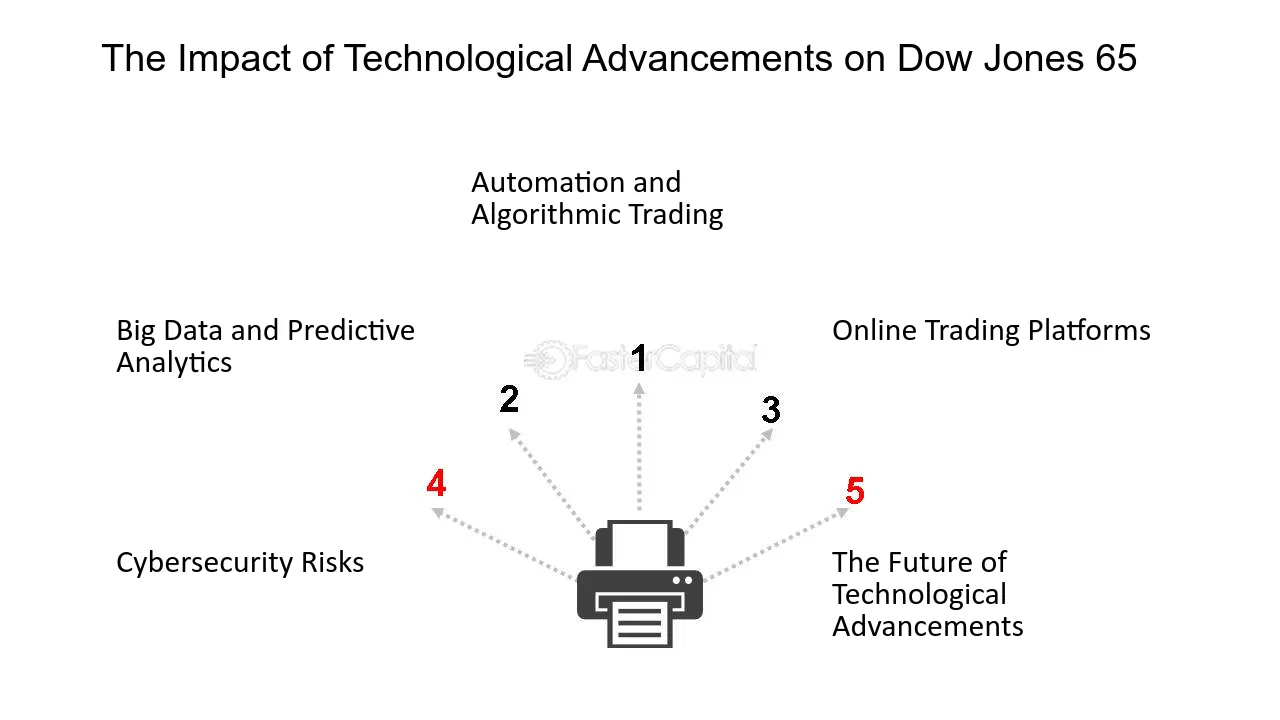 The Impact of Technological Advancements on Dow Jones 65

Automation and
Algorithmic Trading

Big Data and Predictive
Analytics

Online Trading Platforms

1

2

3

4

5

Cybersecurity Risks

The Future of
Technological
Advancements

FasterCapital